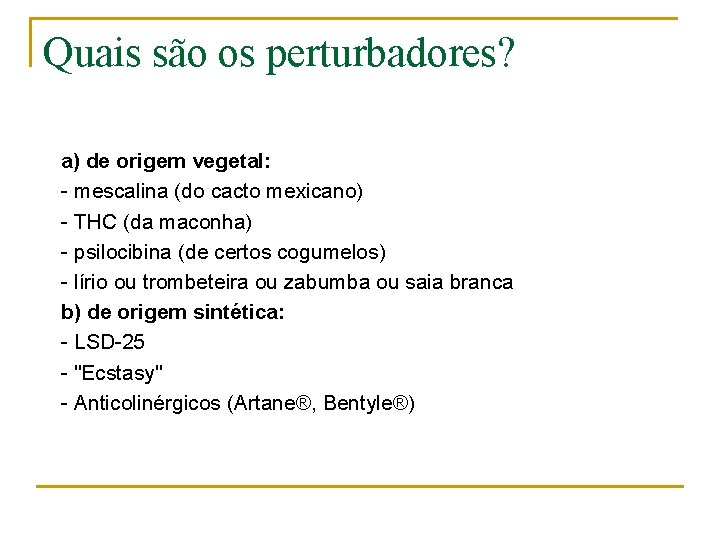 Quais são os perturbadores?

a) de origem vegetal:
- mescalina (do cacto mexicano)
- THC (da maconha)
- psilocibina (de certos cogumelos)
- lírio ou trombeteira ou zabumba ou saia branca
b) de origem sintética:
- LSD-25
- "Ecstasy"
- Anticolinérgicos (Artane®, Bentyle®)